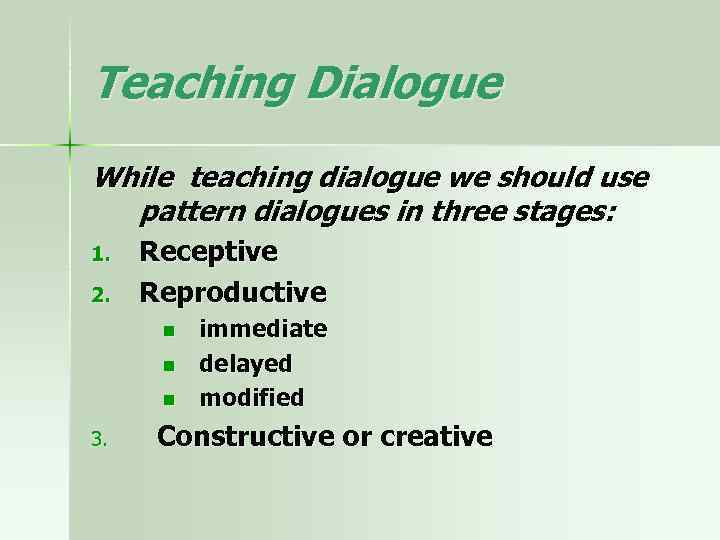 Teaching Dialogue

While teaching dialogue we should use pattern dialogues in three stages:

1. Receptive
2. Reproductive
- immediate
- delayed
- modified
3. Constructive or creative